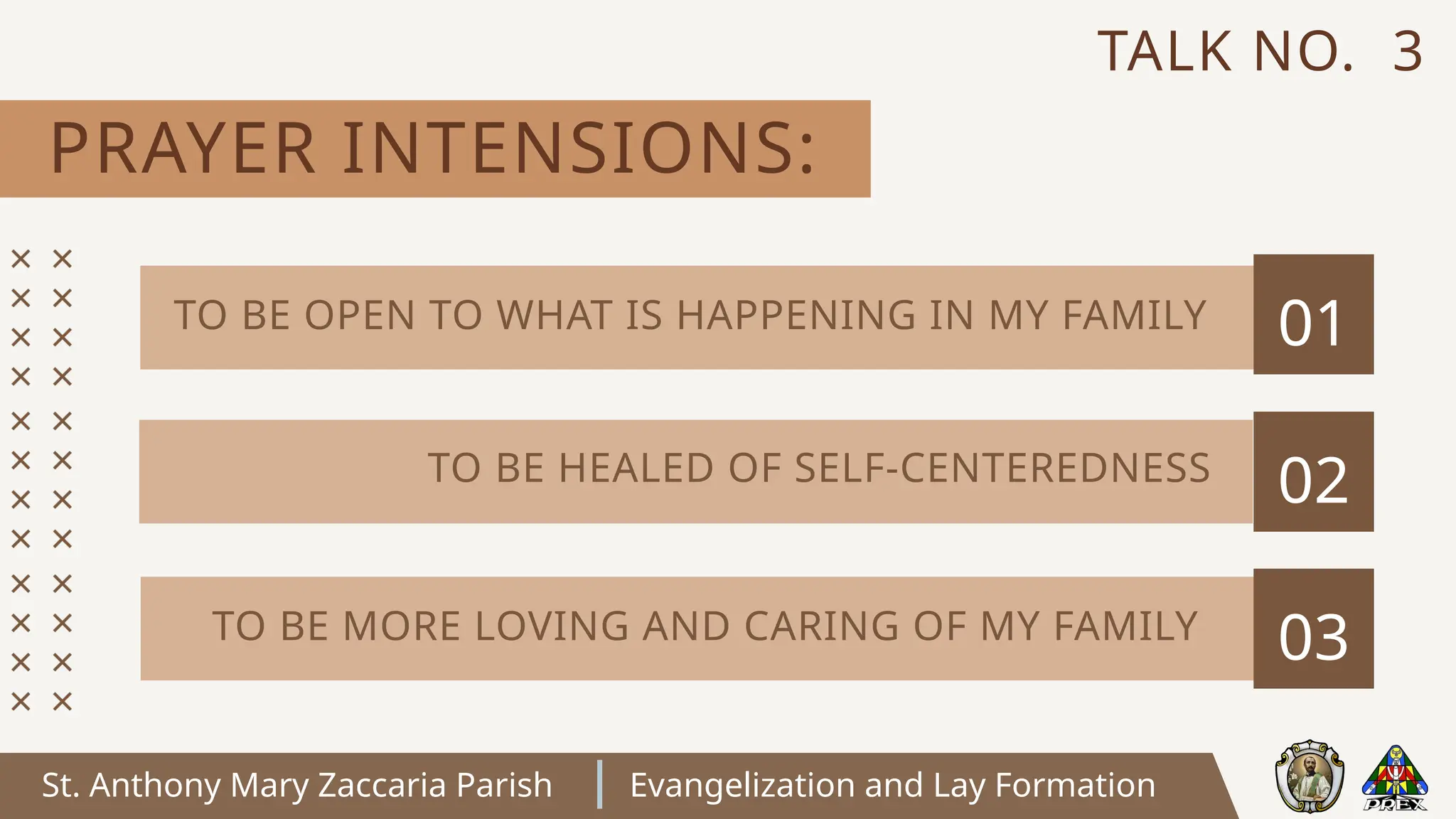 TALK NO. 3

PRAYER INTENSIONS:

TO BE OPEN TO WHAT IS HAPPENING IN MY FAMILY 01

TO BE HEALED OF SELF-CENTEREDNESS 02

TO BE MORE LOVING AND CARING OF MY FAMILY 03

St. Anthony Mary Zaccaria Parish | Evangelization and Lay Formation

PREX